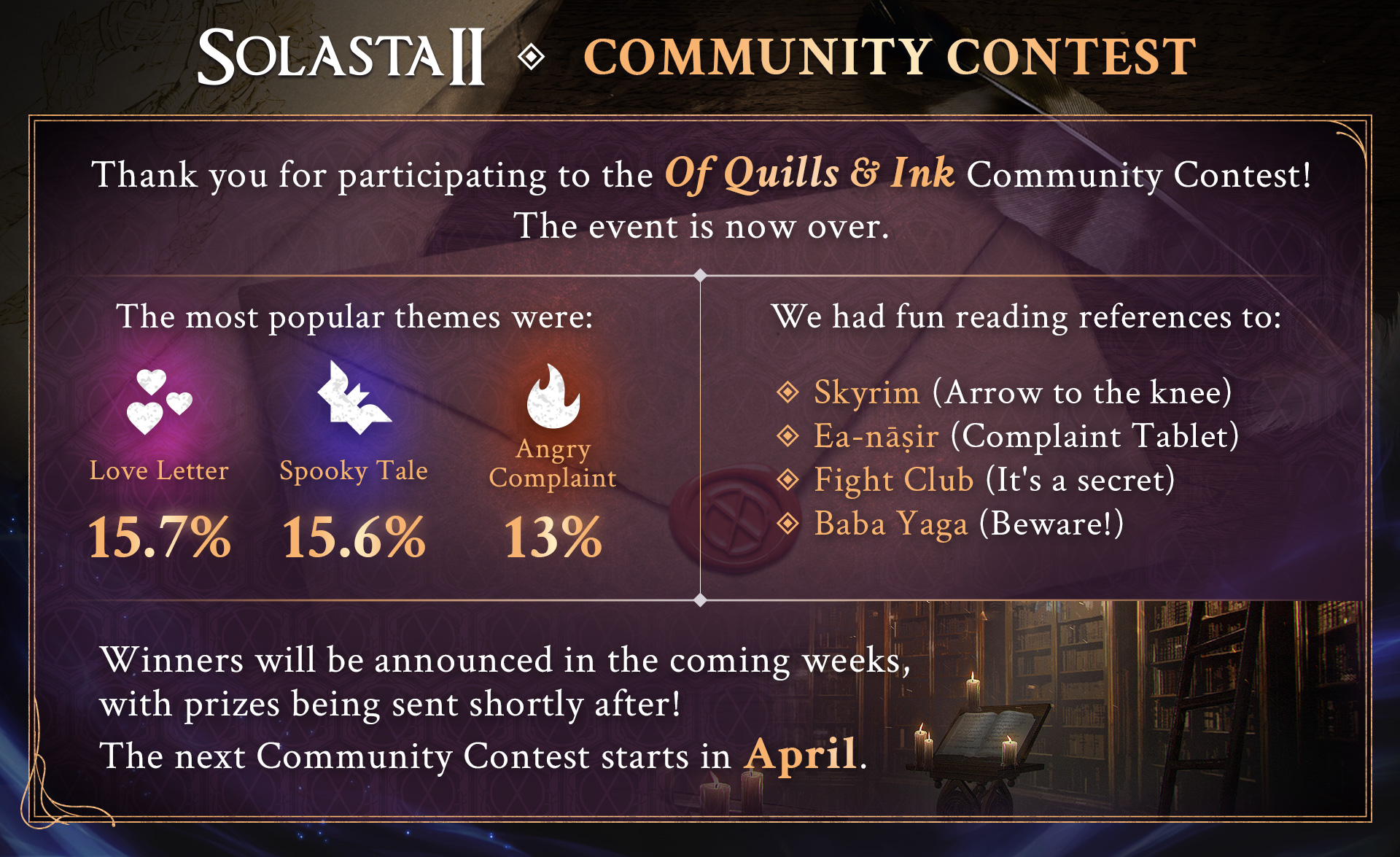 SOLASTA II ◈ COMMUNITY CONTEST

Thank you for participating to the Of Quills & Ink Community Contest! The event is now over.

The most popular themes were:

Love Letter
15.7%

Spooky Tale
15.6%

Angry Complaint
13%

We had fun reading references to:

◈ Skyrim (Arrow to the knee)
◈ Ea-nāṣir (Complaint Tablet)
◈ Fight Club (It's a secret)
◈ Baba Yaga (Beware!)

Winners will be announced in the coming weeks, with prizes being sent shortly after!
The next Community Contest starts in April.